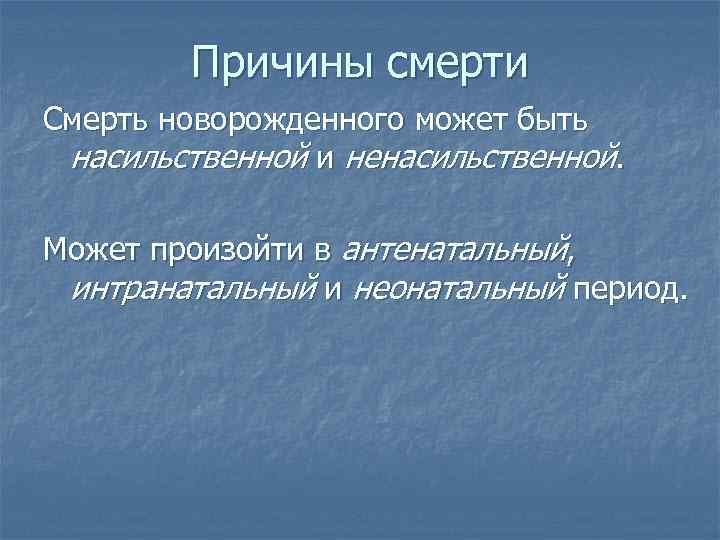 Причины смерти

Смерть новорожденного может быть насильственной и ненасильственной.

Может произойти в антенатальный, интранатальный и неонатальный период.